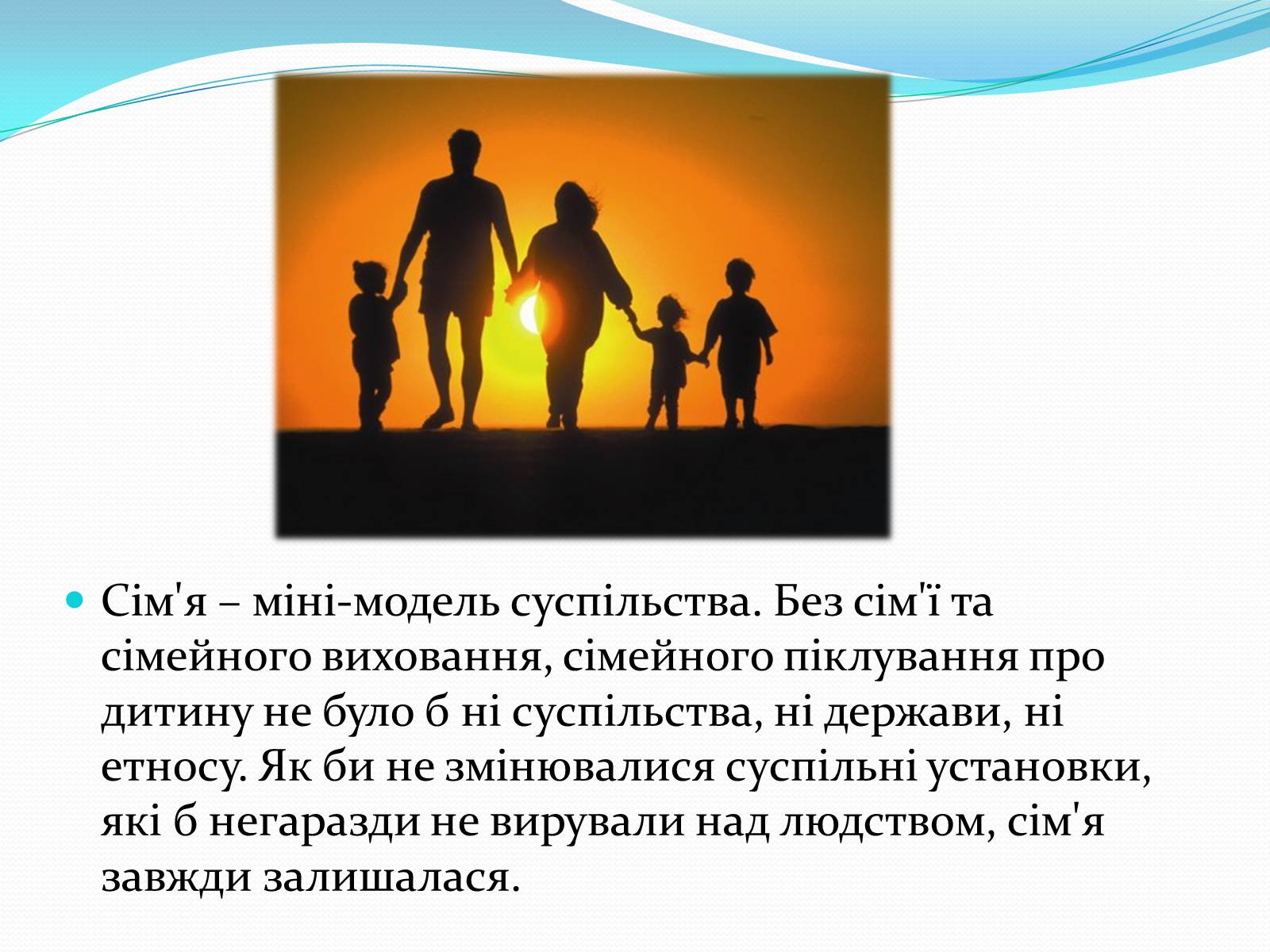 Сім'я – міні-модель суспільства. Без сім'ї та сімейного виховання, сімейного піклування про дитину не було б ні суспільства, ні держави, ні етносу. Як би не змінювалися суспільні установки, які б негаразди не вирували над людством, сім'я завжди залишалася.